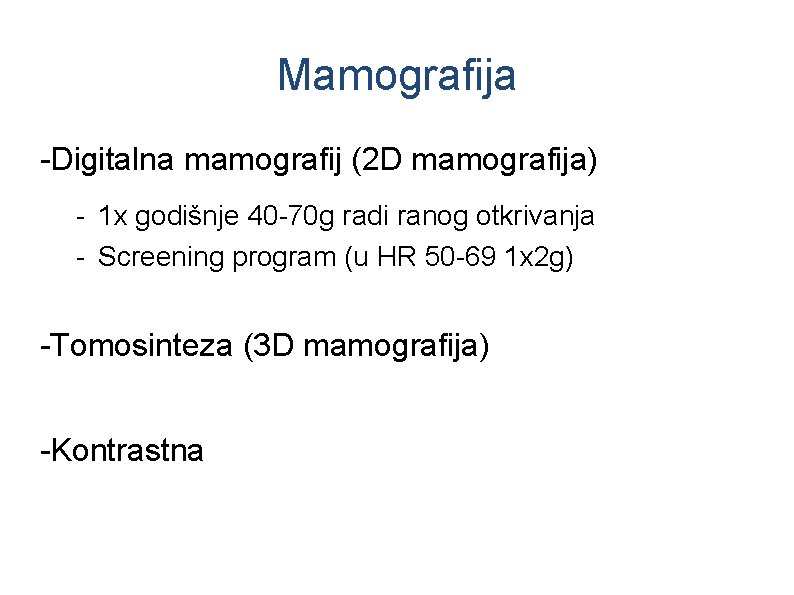 Mamografija

-Digitalna mamografij (2D mamografija)

- 1x godišnje 40-70g radi ranog otkrivanja
- Screening program (u HR 50-69 1x2g)

-Tomosinteza (3D mamografija)

-Kontrastna